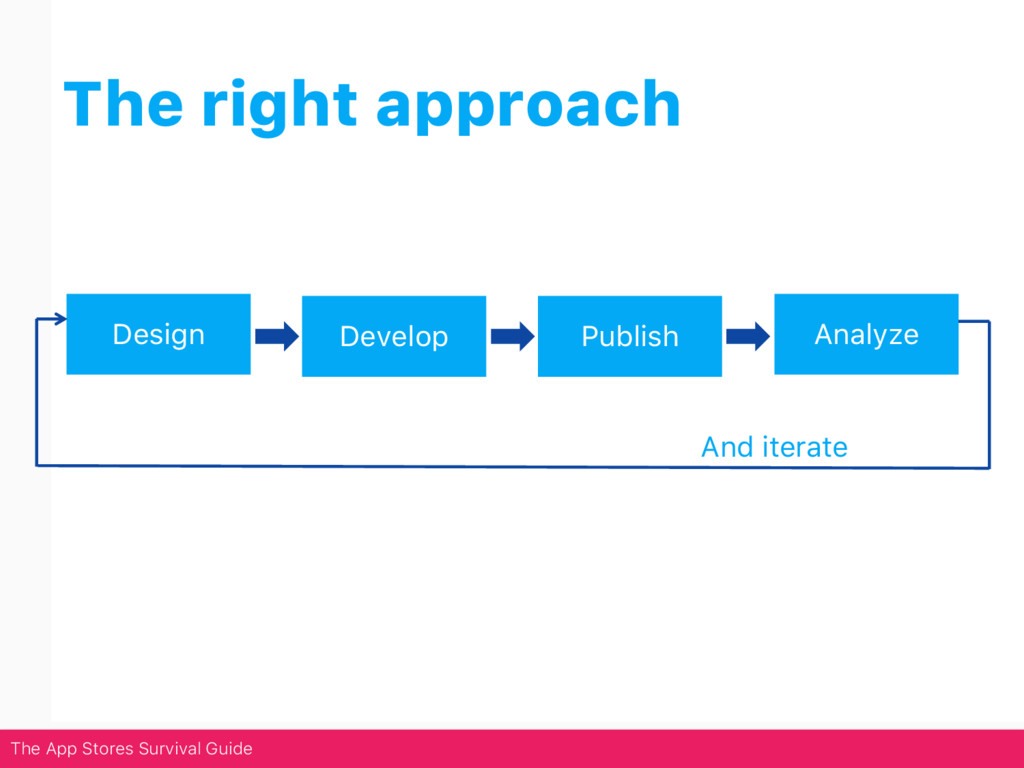 The right approach

Design

Develop

Publish

Analyze

And iterate

The App Stores Survival Guide